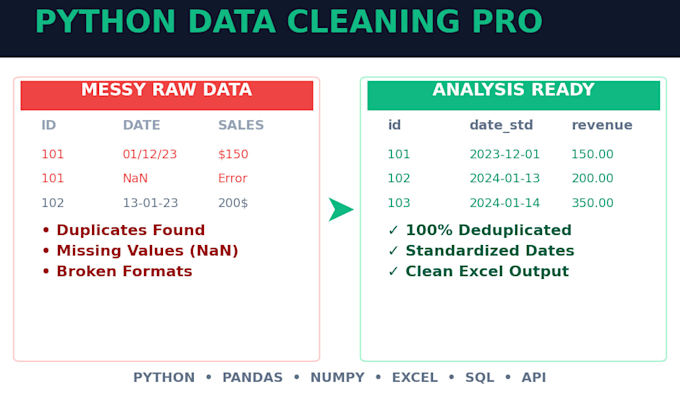 PYTHON DATA CLEANING PRO

MESSY RAW DATA

| ID | DATE | SALES |
|---|---|---|
| 101 | 01/12/23 | $150 |
| 101 | NaN | Error |
| 102 | 13-01-23 | 200$ |

• Duplicates Found
• Missing Values (NaN)
• Broken Formats

ANALYSIS READY

| id | date_std | revenue |
|---|---|---|
| 101 | 2023-12-01 | 150.00 |
| 102 | 2024-01-13 | 200.00 |
| 103 | 2024-01-14 | 350.00 |

✓ 100% Deduplicated
✓ Standardized Dates
✓ Clean Excel Output

PYTHON • PANDAS • NUMPY • EXCEL • SQL • API